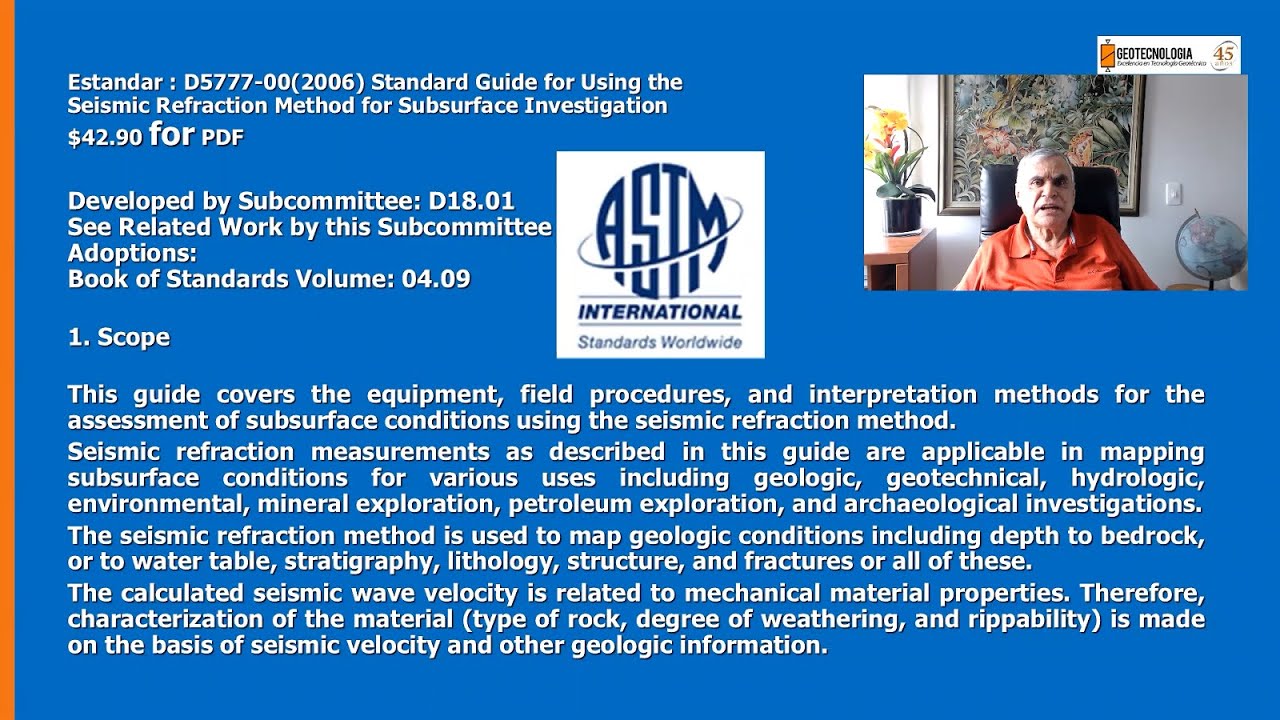 GEOTECNOLOGIA
Excelencia en Tecnología Geotécnica
45 años

Estandar : D5777-00(2006) Standard Guide for Using the Seismic Refraction Method for Subsurface Investigation
$42.90 for PDF

Developed by Subcommittee: D18.01
See Related Work by this Subcommittee
Adoptions:
Book of Standards Volume: 04.09

ASTM
INTERNATIONAL
Standards Worldwide

1. Scope

This guide covers the equipment, field procedures, and interpretation methods for the assessment of subsurface conditions using the seismic refraction method.

Seismic refraction measurements as described in this guide are applicable in mapping subsurface conditions for various uses including geologic, geotechnical, hydrologic, environmental, mineral exploration, petroleum exploration, and archaeological investigations.

The seismic refraction method is used to map geologic conditions including depth to bedrock, or to water table, stratigraphy, lithology, structure, and fractures or all of these.

The calculated seismic wave velocity is related to mechanical material properties. Therefore, characterization of the material (type of rock, degree of weathering, and rippability) is made on the basis of seismic velocity and other geologic information.